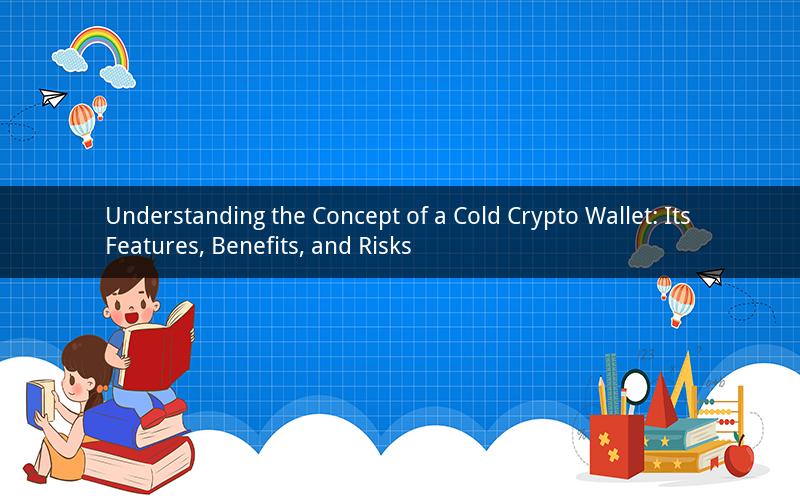 Understanding the Concept of a Cold Crypto Wallet: Its Features, Benefits, and Risks